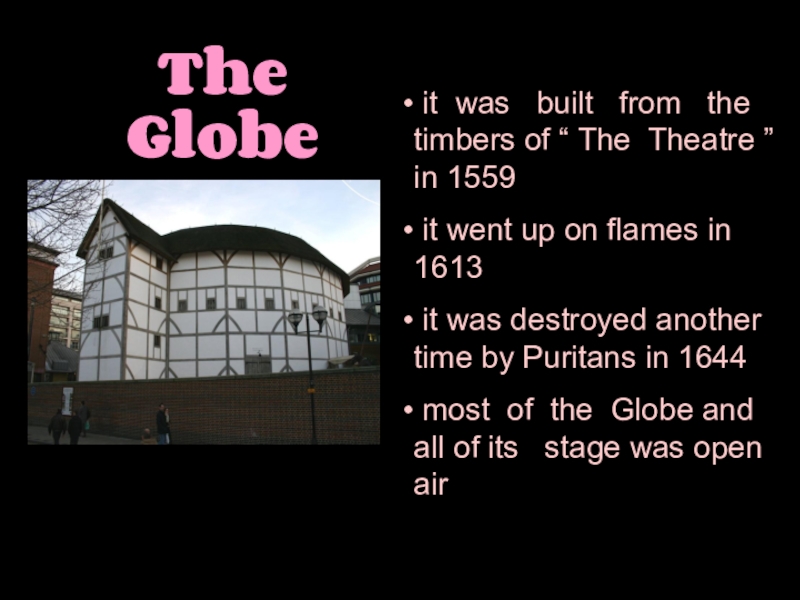 The Globe

• it was built from the timbers of “ The Theatre ” in 1559

• it went up on flames in 1613

• it was destroyed another time by Puritans in 1644

• most of the Globe and all of its stage was open air